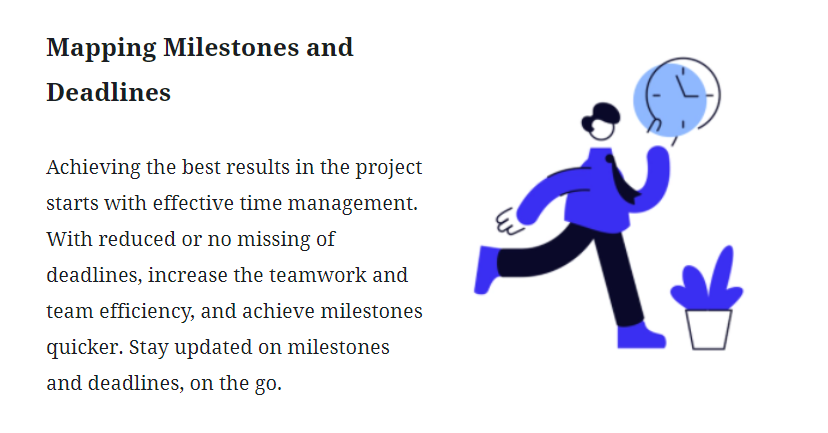 Mapping Milestones and Deadlines

Achieving the best results in the project starts with effective time management. With reduced or no missing of deadlines, increase the teamwork and team efficiency, and achieve milestones quicker. Stay updated on milestones and deadlines, on the go.